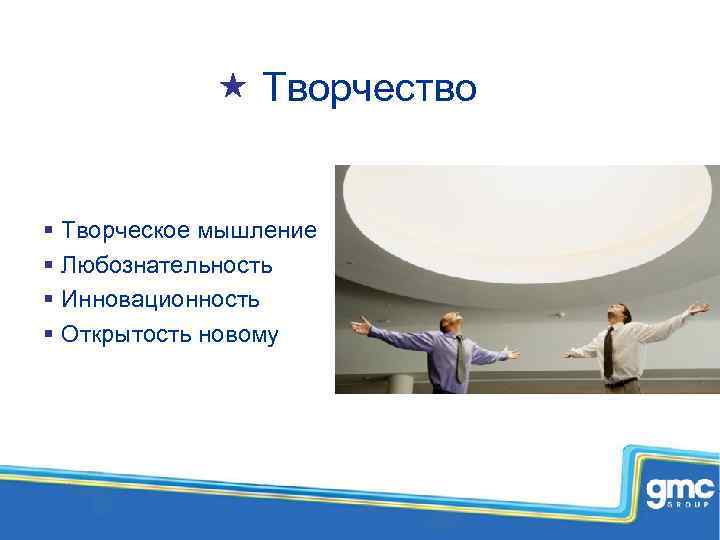 ★ Творчество

▪ Творческое мышление
▪ Любознательность
▪ Инновационность
▪ Открытость новому

gmc GROUP